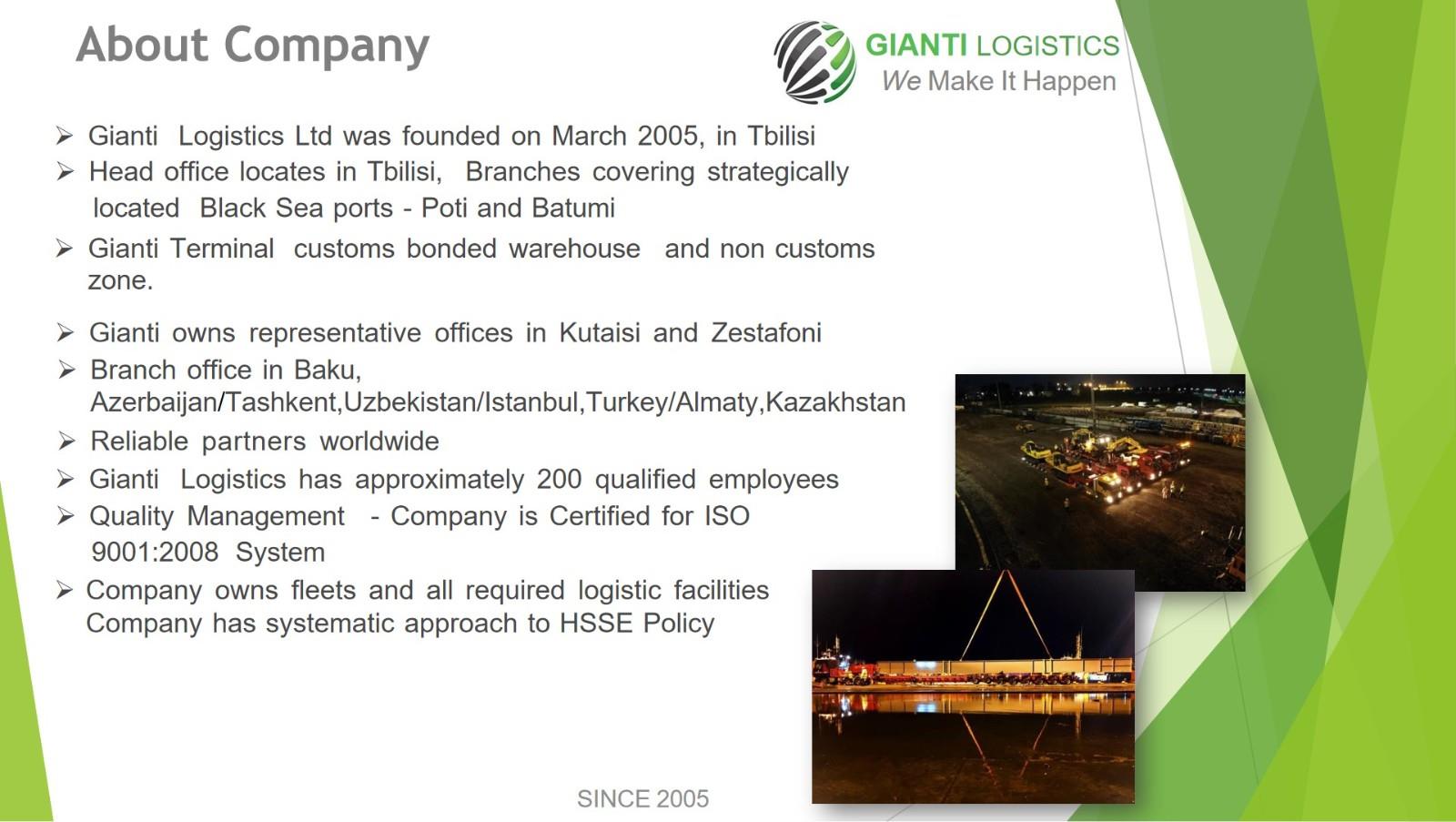 About Company

GIANTI LOGISTICS
We Make It Happen

➢ Gianti Logistics Ltd was founded on March 2005, in Tbilisi
➢ Head office locates in Tbilisi, Branches covering strategically located Black Sea ports - Poti and Batumi
➢ Gianti Terminal customs bonded warehouse and non customs zone.
➢ Gianti owns representative offices in Kutaisi and Zestafoni
➢ Branch office in Baku, Azerbaijan/Tashkent,Uzbekistan/Istanbul,Turkey/Almaty,Kazakhstan
➢ Reliable partners worldwide
➢ Gianti Logistics has approximately 200 qualified employees
➢ Quality Management - Company is Certified for ISO 9001:2008 System
➢ Company owns fleets and all required logistic facilities
Company has systematic approach to HSSE Policy

SINCE 2005